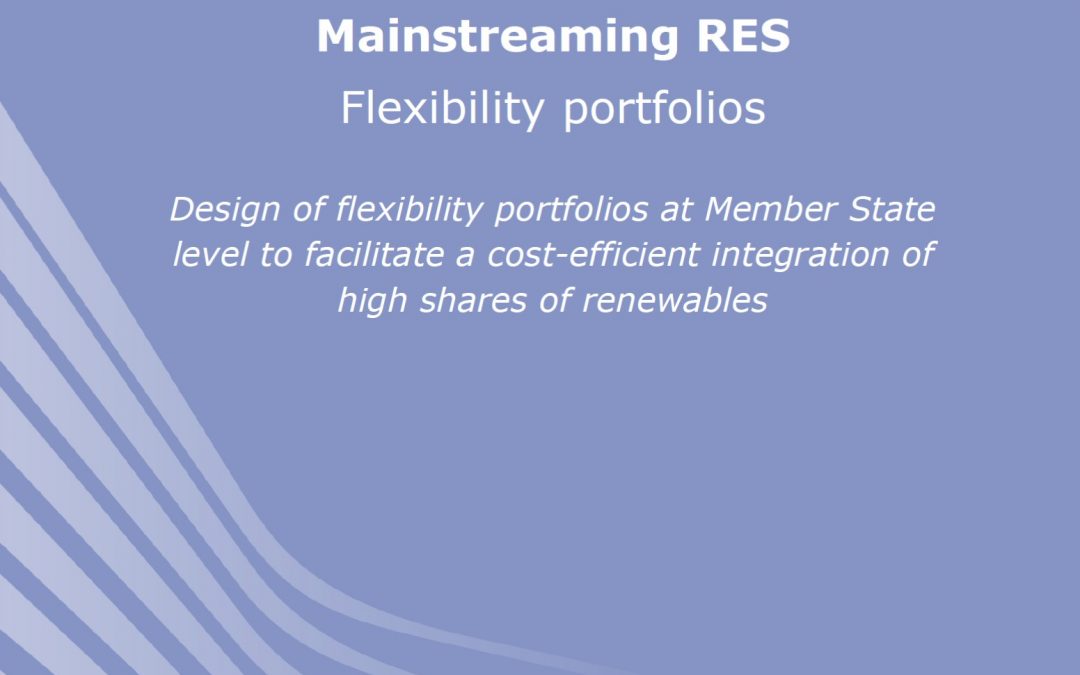 Mainstreaming RES

Flexibility portfolios

Design of flexibility portfolios at Member State level to facilitate a cost-efficient integration of high shares of renewables